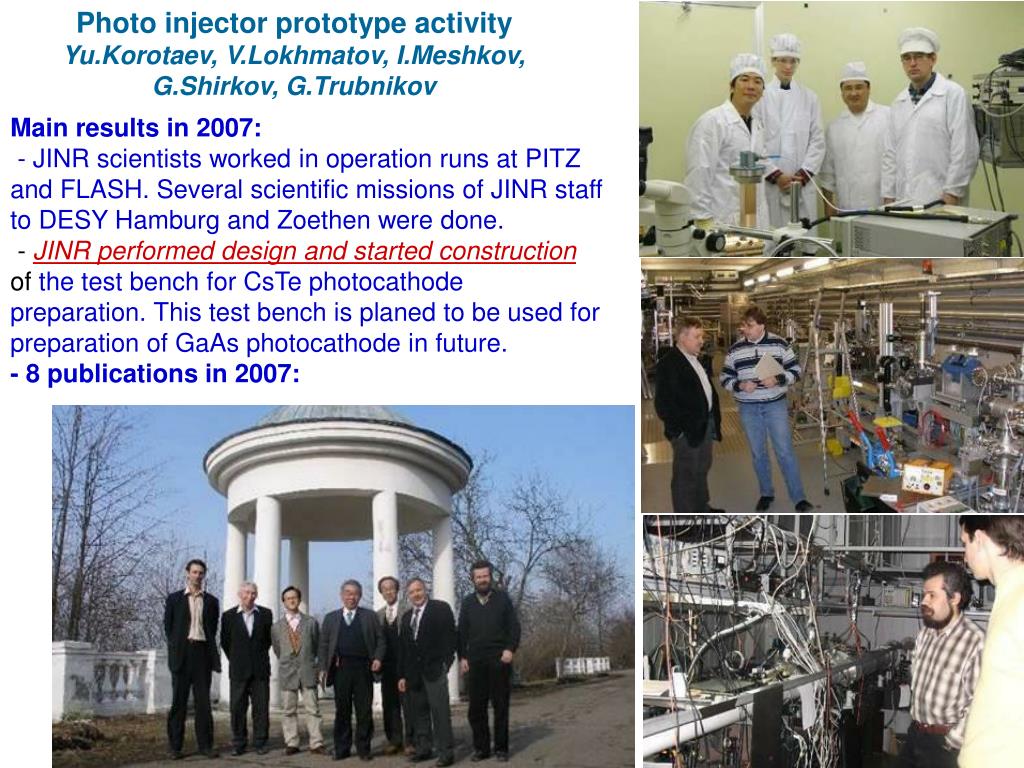 Photo injector prototype activity
Yu.Korotaev, V.Lokhmatov, I.Meshkov, G.Shirkov, G.Trubnikov

Main results in 2007:
- JINR scientists worked in operation runs at PITZ and FLASH. Several scientific missions of JINR staff to DESY Hamburg and Zoethen were done.
- JINR performed design and started construction of the test bench for CsTe photocathode preparation. This test bench is planed to be used for preparation of GaAs photocathode in future.
- 8 publications in 2007: